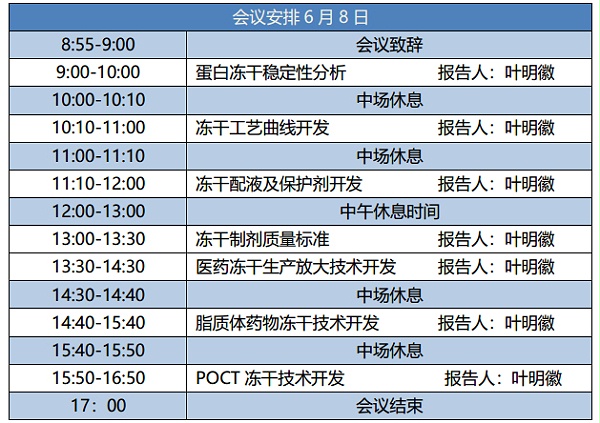 | 会议安排 6 月 8 日 | |
|---|---|
| 8:55-9:00 | 会议致辞 |
| 9:00-10:00 | 蛋白冻干稳定性分析　　报告人：叶明徽 |
| 10:00-10:10 | 中场休息 |
| 10:10-11:00 | 冻干工艺曲线开发　　报告人：叶明徽 |
| 11:00-11:10 | 中场休息 |
| 11:10-12:00 | 冻干配液及保护剂开发　　报告人：叶明徽 |
| 12:00-13:00 | 中午休息时间 |
| 13:00-13:30 | 冻干制剂质量标准　　报告人：叶明徽 |
| 13:30-14:30 | 医药冻干生产放大技术开发　　报告人：叶明徽 |
| 14:30-14:40 | 中场休息 |
| 14:40-15:40 | 脂质体药物冻干技术开发　　报告人：叶明徽 |
| 15:40-15:50 | 中场休息 |
| 15:50-16:50 | POCT 冻干技术开发　　报告人：叶明徽 |
| 17：00 | 会议结束 |